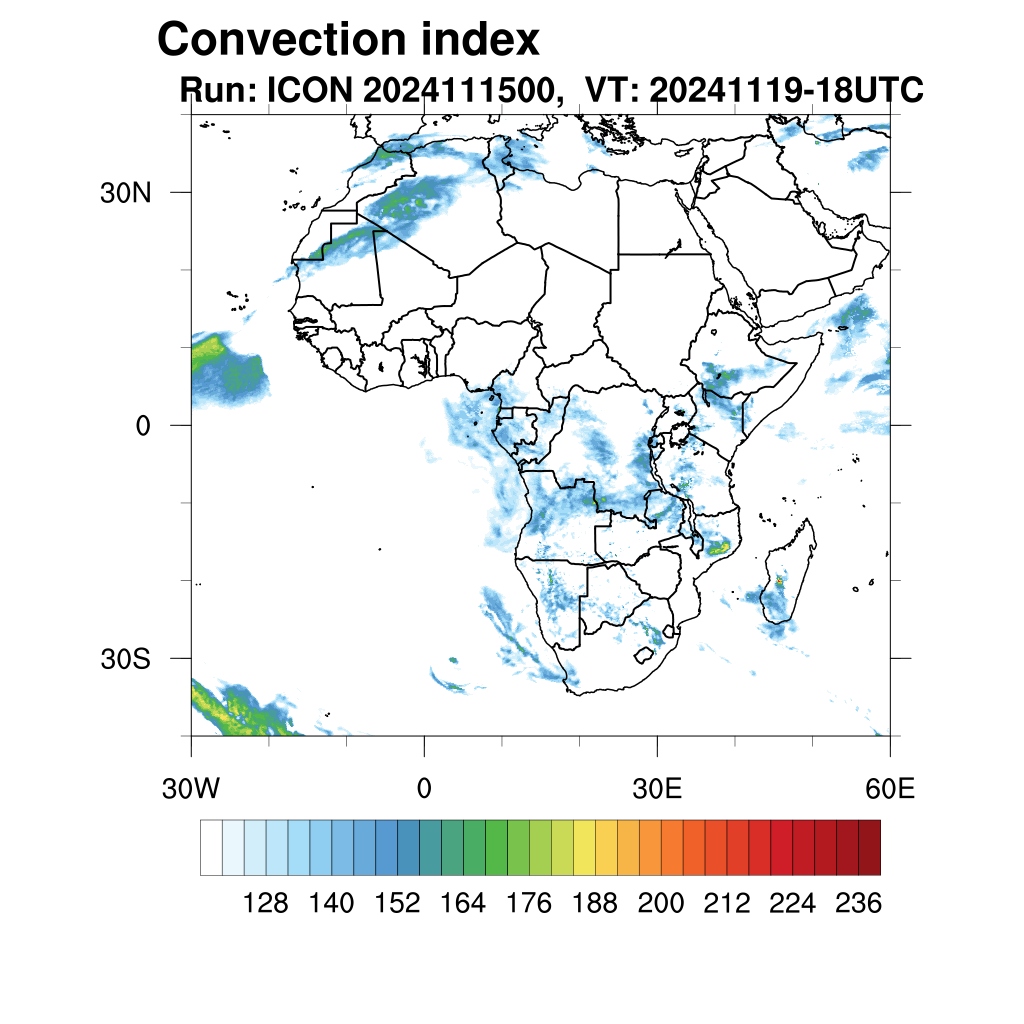 Convection index
Run: ICON 2024111500, VT: 20241119-18UTC

30N
0
30S

30W
0
30E
60E

128 140 152 164 176 188 200 212 224 236